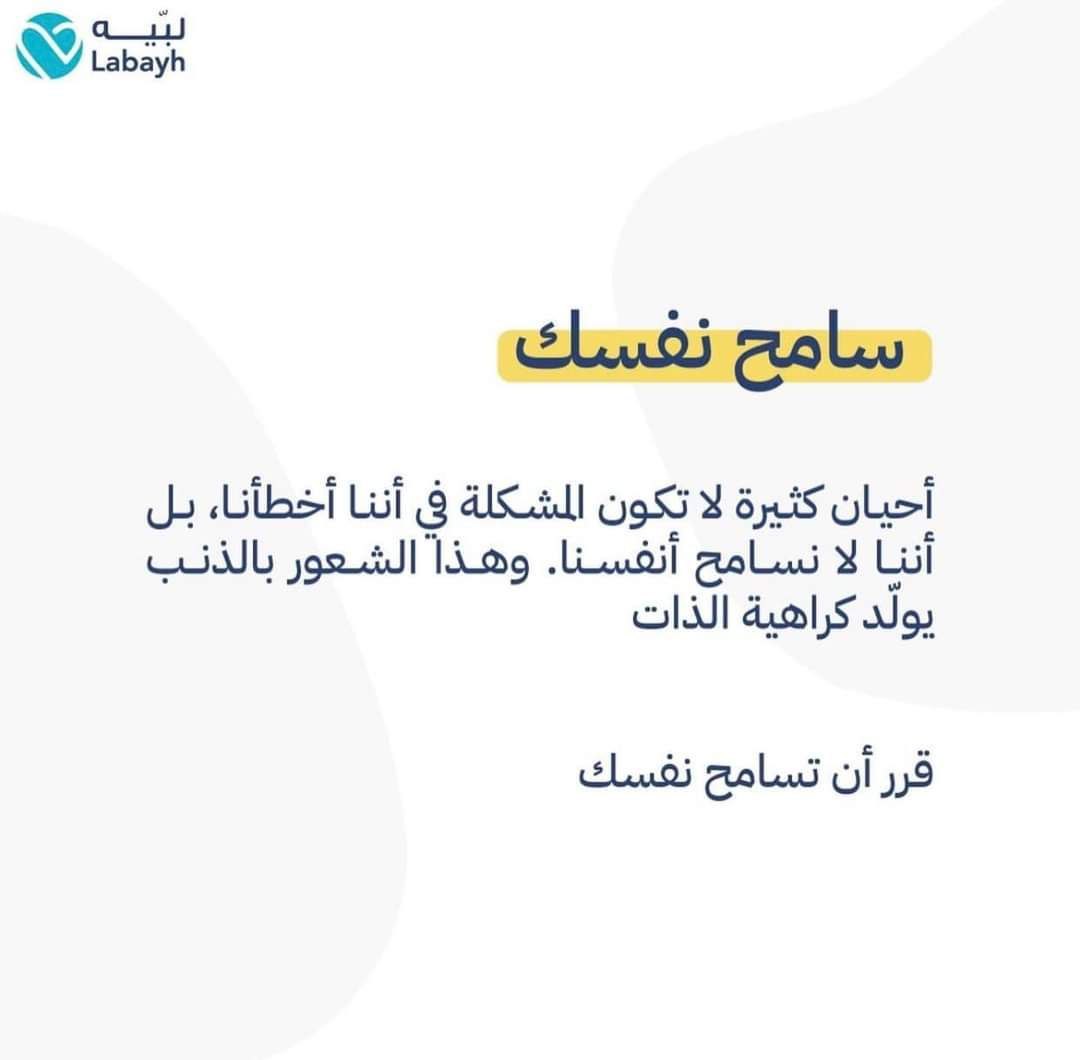 لبّيه
Labayh

سامح نفسك

أحيان كثيرة لا تكون المشكلة في أننا أخطأنا، بل أننا لا نسامح أنفسنا. وهذا الشعور بالذنب يولّد كراهية الذات

قرر أن تسامح نفسك